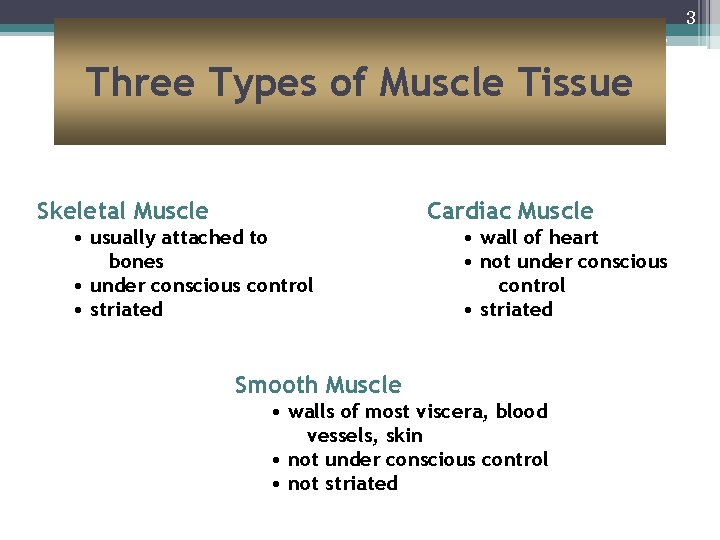 3

Three Types of Muscle Tissue

Skeletal Muscle
• usually attached to bones
• under conscious control
• striated

Cardiac Muscle
• wall of heart
• not under conscious control
• striated

Smooth Muscle
• walls of most viscera, blood vessels, skin
• not under conscious control
• not striated